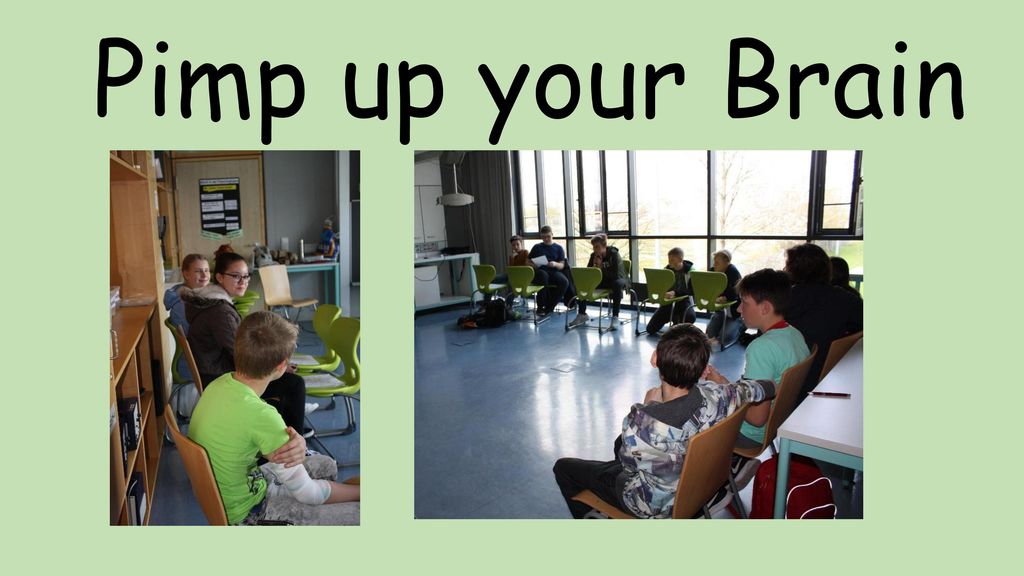 Pimp up your Brain